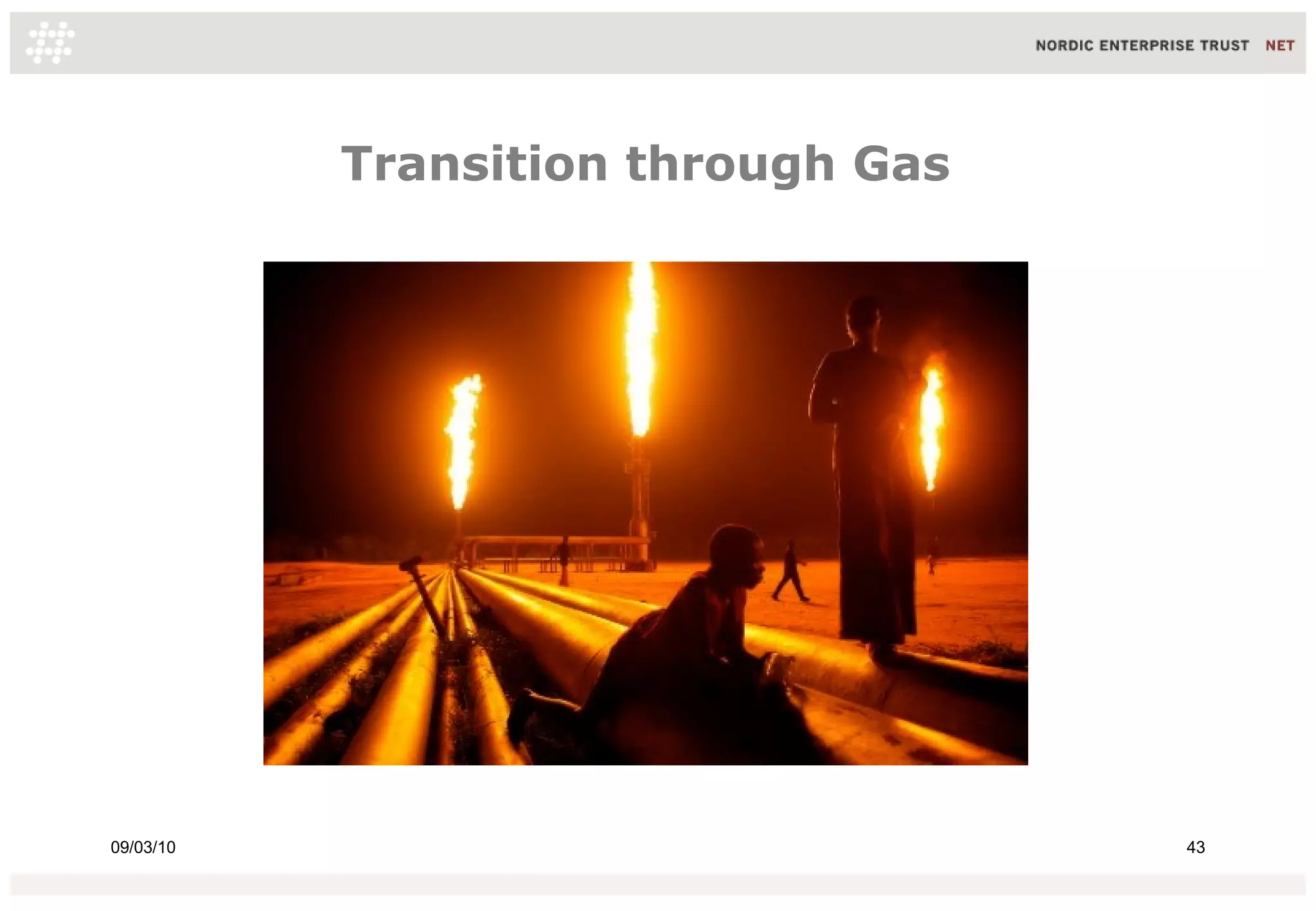 NORDIC ENTERPRISE TRUST NET

Transition through Gas

09/03/10

43